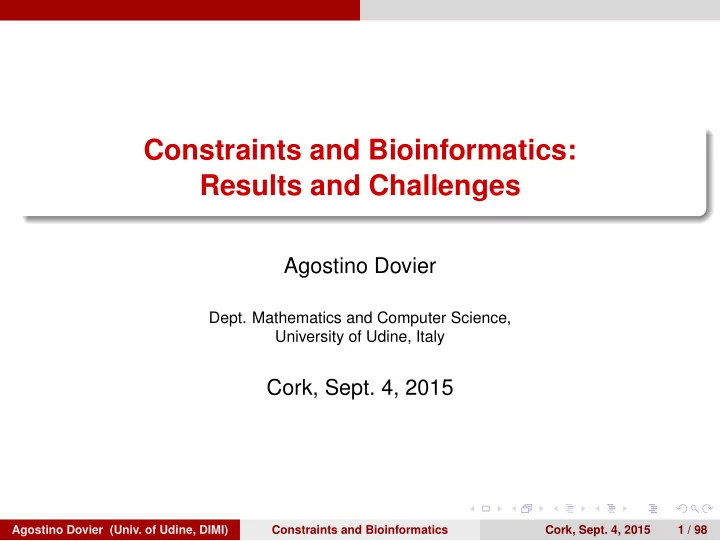 Constraints and Bioinformatics:
Results and Challenges

Agostino Dovier

Dept. Mathematics and Computer Science,
University of Udine, Italy

Cork, Sept. 4, 2015

Agostino Dovier (Univ. of Udine, DIMI) Constraints and Bioinformatics Cork, Sept. 4, 2015 1 / 98